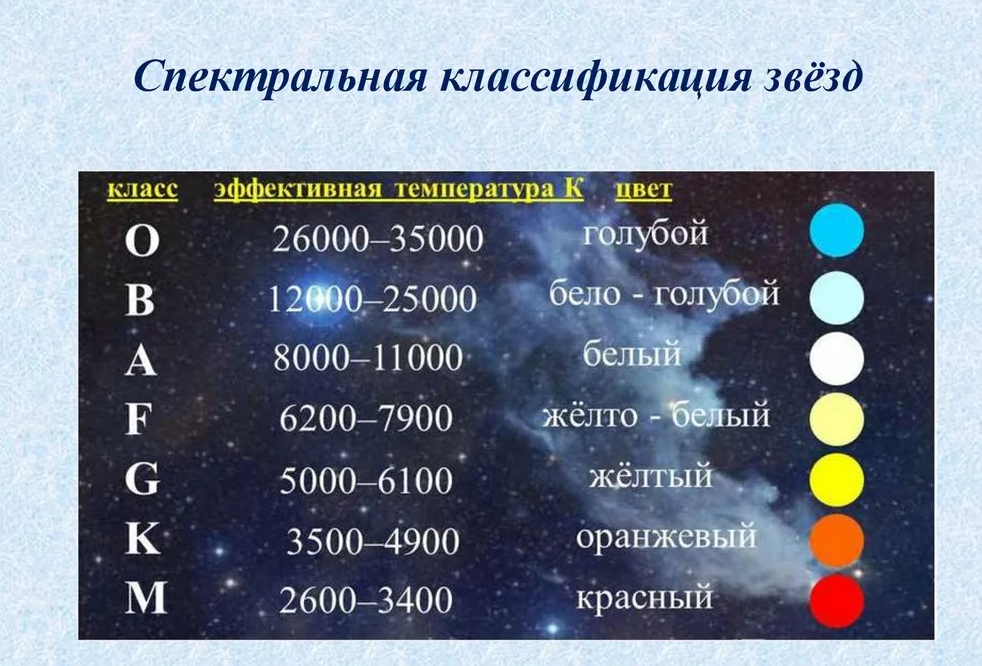 Спектральная классификация звёзд

| класс | эффективная температура К | цвет |
|---|---|---|
| O | 26000–35000 | голубой |
| B | 12000–25000 | бело - голубой |
| A | 8000–11000 | белый |
| F | 6200–7900 | жёлто - белый |
| G | 5000–6100 | жёлтый |
| K | 3500–4900 | оранжевый |
| M | 2600–3400 | красный |